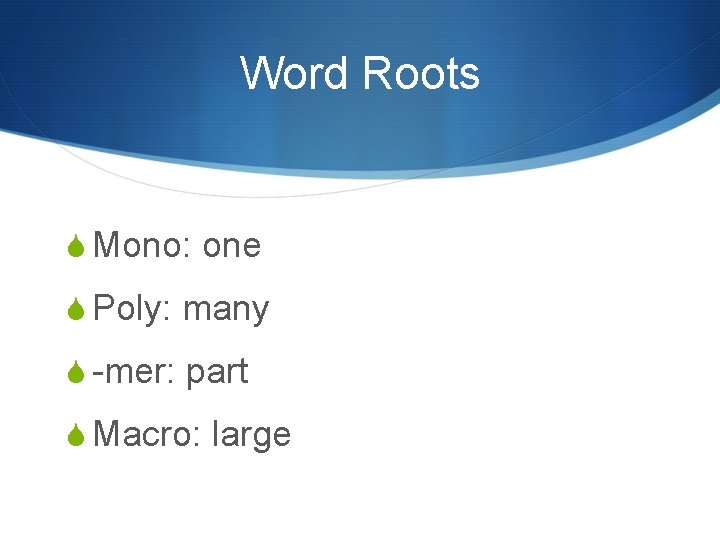 Word Roots

Mono: one

Poly: many

-mer: part

Macro: large